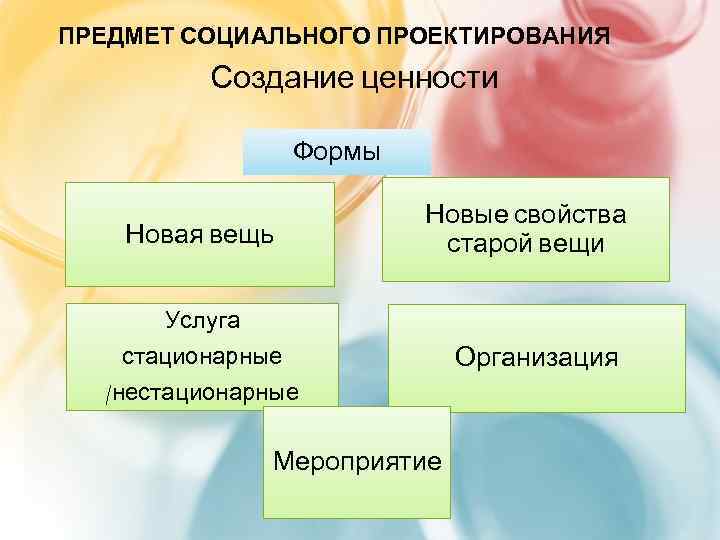 ПРЕДМЕТ СОЦИАЛЬНОГО ПРОЕКТИРОВАНИЯ

Создание ценности

Формы

Новая вещь

Новые свойства старой вещи

Услуга стационарные /нестационарные

Организация

Мероприятие